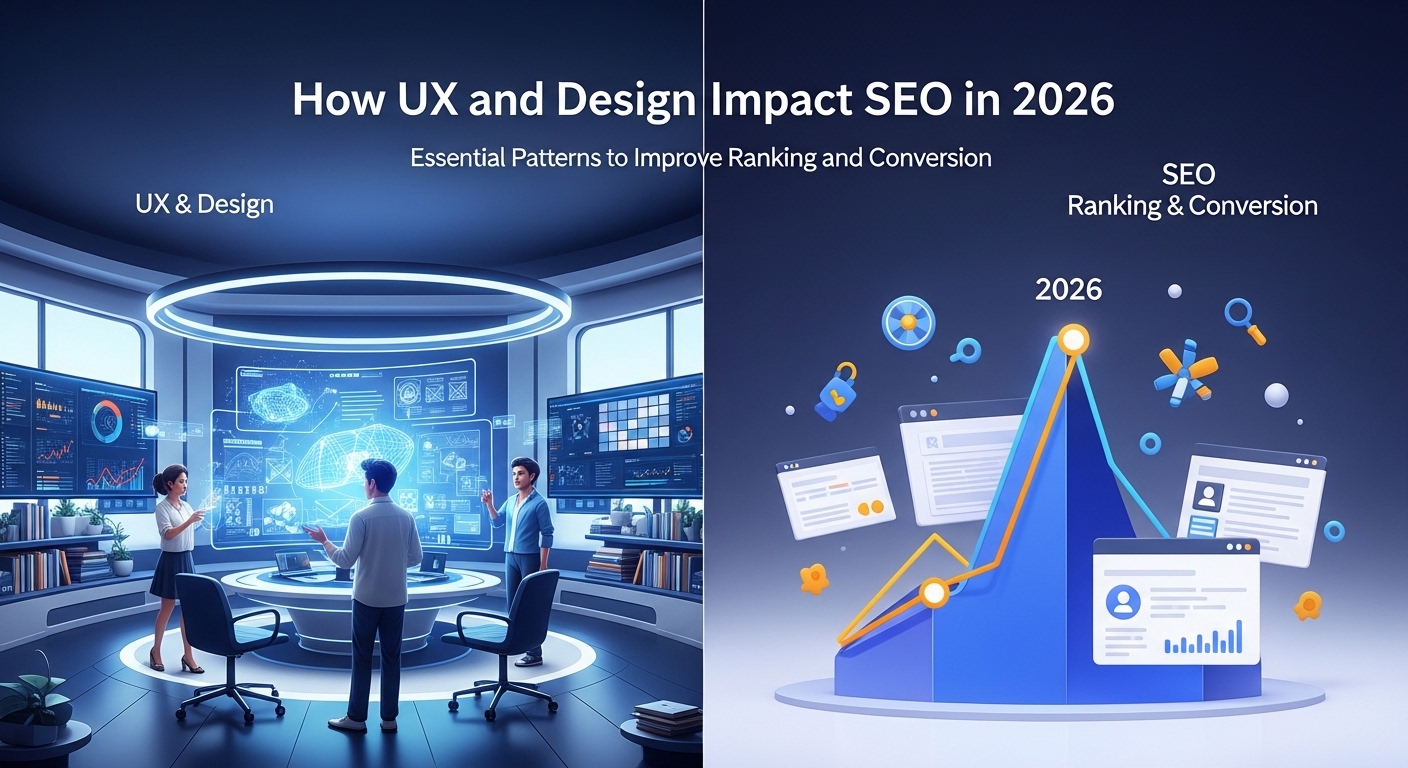 How UX and Design Impact SEO in 2026

Essential Patterns to Improve Ranking and Conversion

UX & Design

SEO
Ranking & Conversion

2026